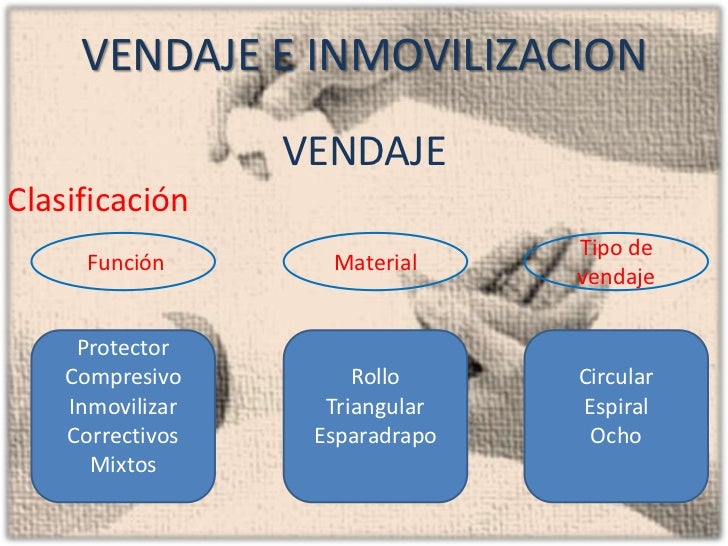 VENDAJE E INMOVILIZACION

VENDAJE

Clasificación

Función

Material

Tipo de vendaje

Protector
Compresivo
Inmovilizar
Correctivos
Mixtos

Rollo
Triangular
Esparadrapo

Circular
Espiral
Ocho